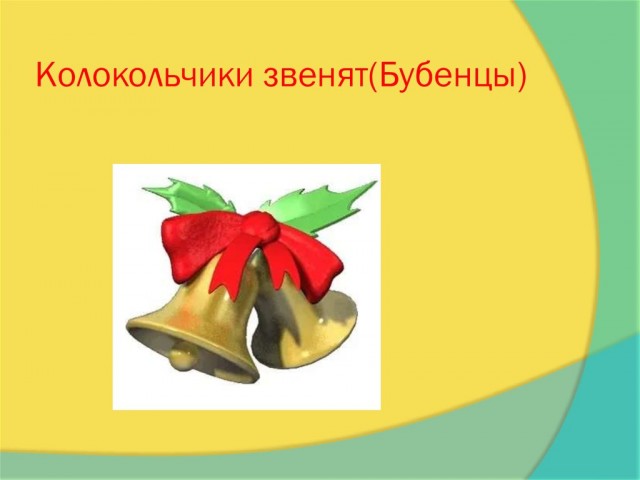 Колокольчики звенят(Бубенцы)